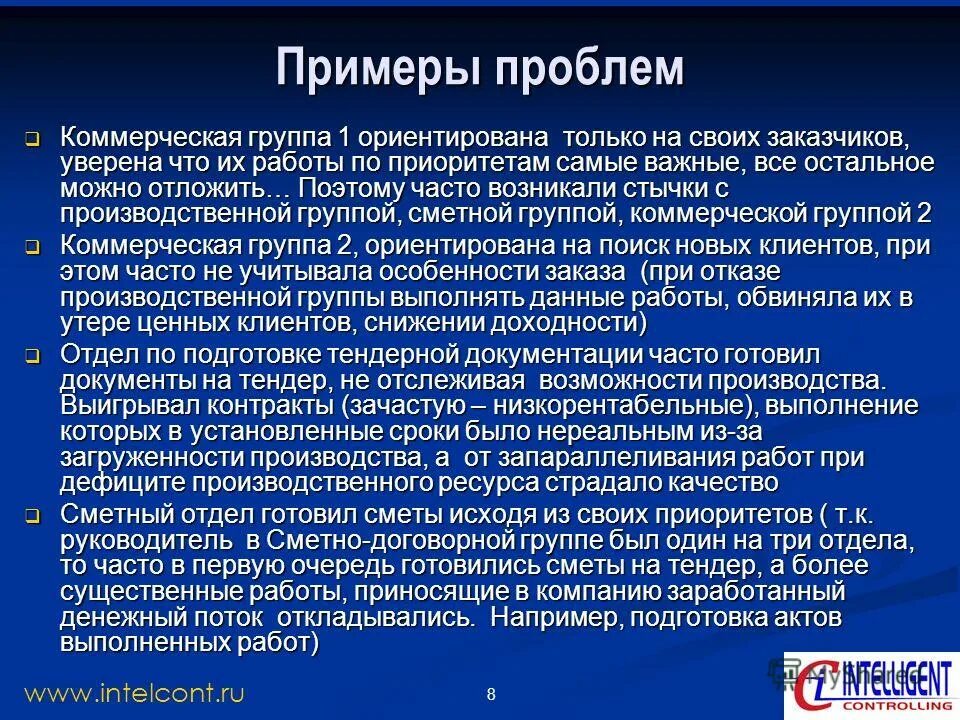 Примеры проблем

❑ Коммерческая группа 1 ориентирована только на своих заказчиков, уверена что их работы по приоритетам самые важные, все остальное можно отложить… Поэтому часто возникали стычки с производственной группой, сметной группой, коммерческой группой 2

❑ Коммерческая группа 2, ориентирована на поиск новых клиентов, при этом часто не учитывала особенности заказа (при отказе производственной группы выполнять данные работы, обвиняла их в утере ценных клиентов, снижении доходности)

❑ Отдел по подготовке тендерной документации часто готовил документы на тендер, не отслеживая возможности производства. Выигрывал контракты (зачастую – низкорентабельные), выполнение которых в установленные сроки было нереальным из-за загруженности производства, а от запараллеливания работ при дефиците производственного ресурса страдало качество

❑ Сметный отдел готовил сметы исходя из своих приоритетов ( т.к. руководитель в Сметно-договорной группе был один на три отдела, то часто в первую очередь готовились сметы на тендер, а более существенные работы, приносящие в компанию заработанный денежный поток откладывались. Например, подготовка актов выполненных работ)

www.intelcont.ru

8

MyShared

INTELLIGENT CONTROLLING